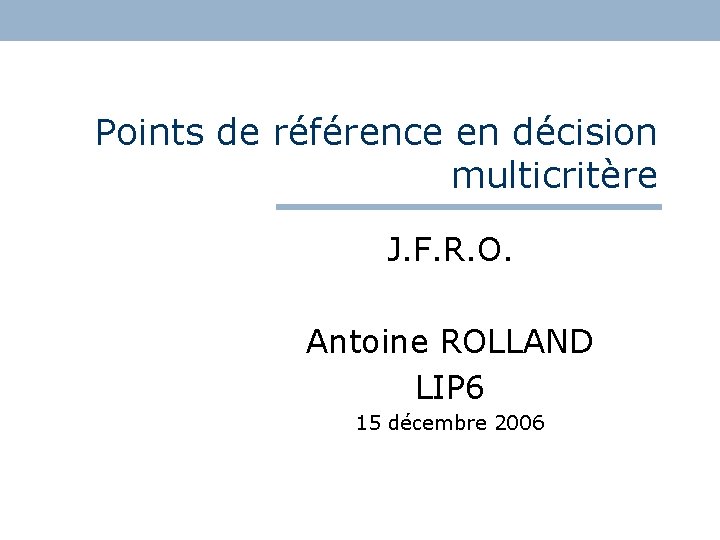 Points de référence en décision multicritère

J.F.R.O.

Antoine ROLLAND
LIP6
15 décembre 2006